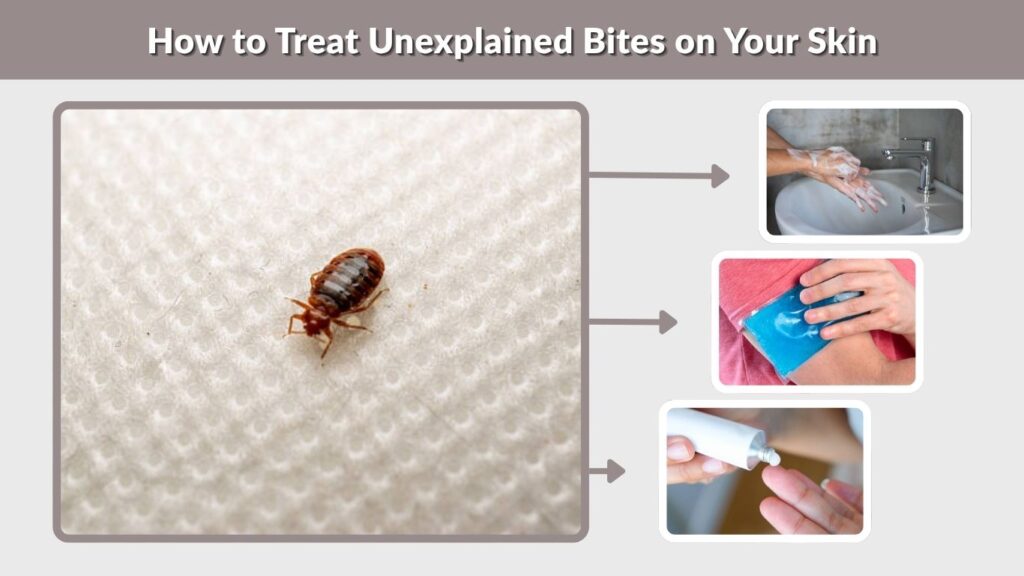 How to Treat Unexplained Bites on Your Skin